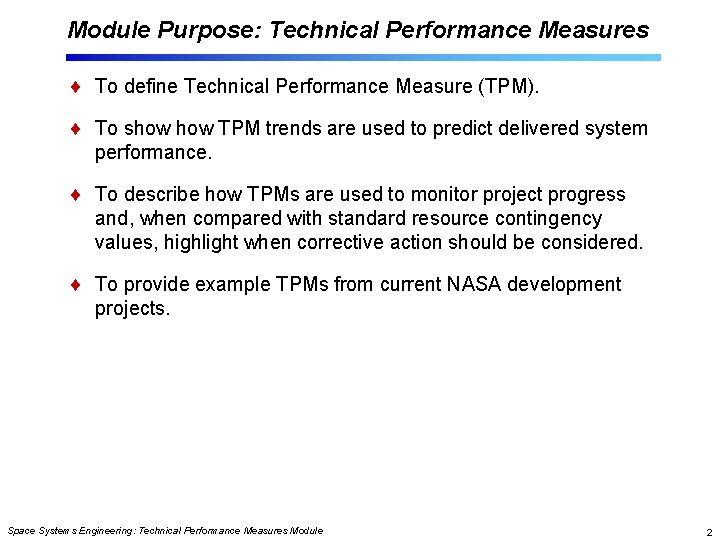 Module Purpose: Technical Performance Measures

♦ To define Technical Performance Measure (TPM).

♦ To show how TPM trends are used to predict delivered system performance.

♦ To describe how TPMs are used to monitor project progress and, when compared with standard resource contingency values, highlight when corrective action should be considered.

♦ To provide example TPMs from current NASA development projects.

Space Systems Engineering: Technical Performance Measures Module

2